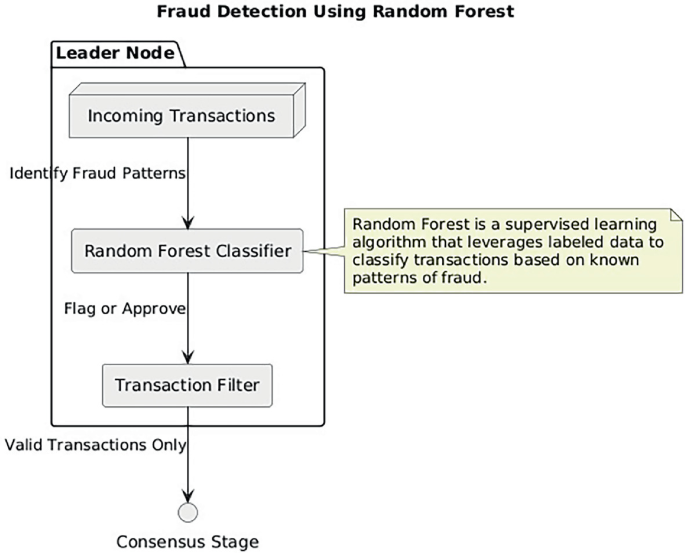 Fraud Detection Using Random Forest

Leader Node

Incoming Transactions

Identify Fraud Patterns

Random Forest Classifier

Random Forest is a supervised learning algorithm that leverages labeled data to classify transactions based on known patterns of fraud.

Flag or Approve

Transaction Filter

Valid Transactions Only

Consensus Stage